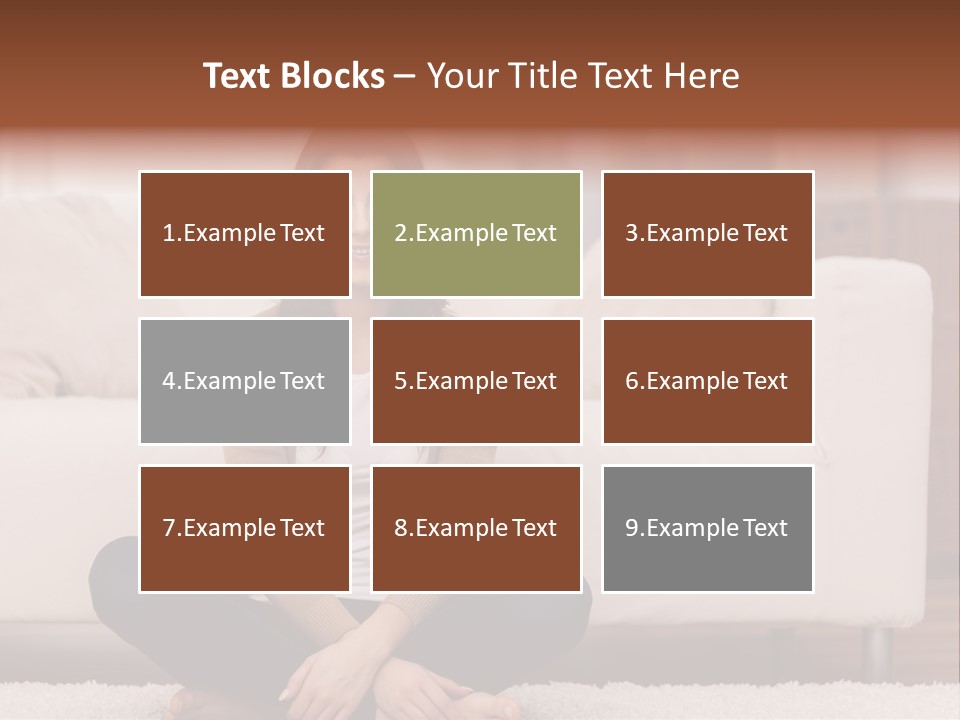 Text Blocks – Your Title Text Here

1.Example Text

2.Example Text

3.Example Text

4.Example Text

5.Example Text

6.Example Text

7.Example Text

8.Example Text

9.Example Text